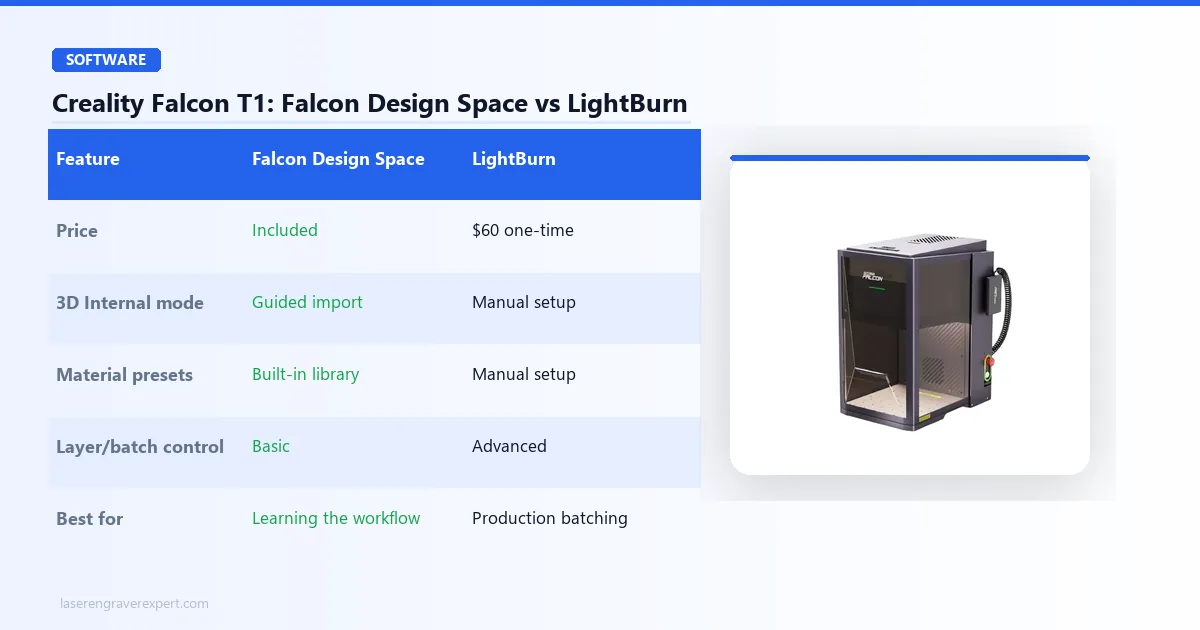 SOFTWARE

Creality Falcon T1: Falcon Design Space vs LightBurn

| Feature | Falcon Design Space | LightBurn |
|---|---|---|
| Price | Included | $60 one-time |
| 3D Internal mode | Guided import | Manual setup |
| Material presets | Built-in library | Manual setup |
| Layer/batch control | Basic | Advanced |
| Best for | Learning the workflow | Production batching |

FALCON

laserengraverexpert.com